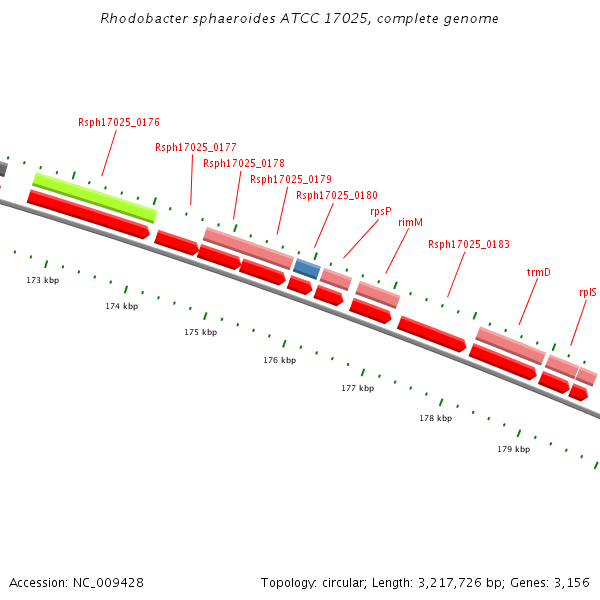 Rhodobacter sphaeroides ATCC 17025, complete genome

Rsph17025_0176
Rsph17025_0177
Rsph17025_0178
Rsph17025_0179
Rsph17025_0180
rpsP
rimM
Rsph17025_0183
trmD
rplS

173 kbp
174 kbp
175 kbp
176 kbp
177 kbp
178 kbp
179 kbp

Accession: NC_009428
Topology: circular; Length: 3,217,726 bp; Genes: 3,156